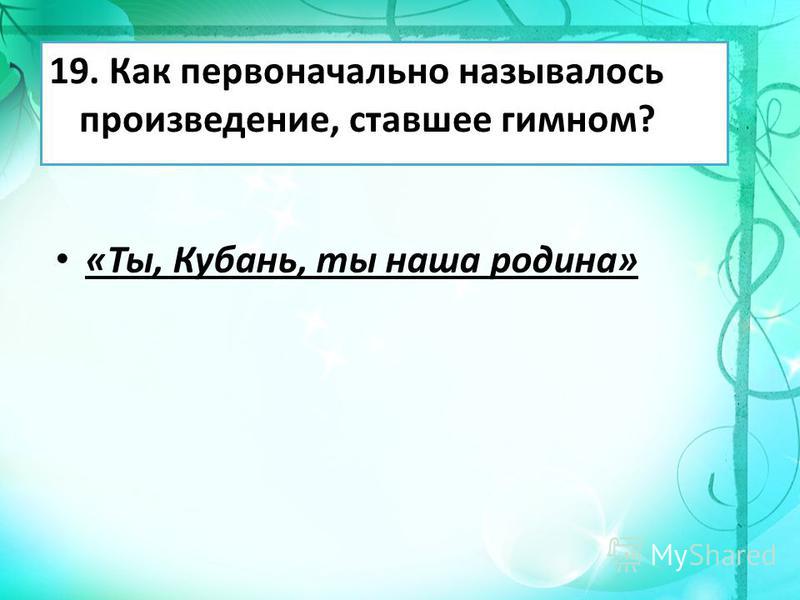 19. Как первоначально называлось произведение, ставшее гимном?

• «Ты, Кубань, ты наша родина»

MyShared